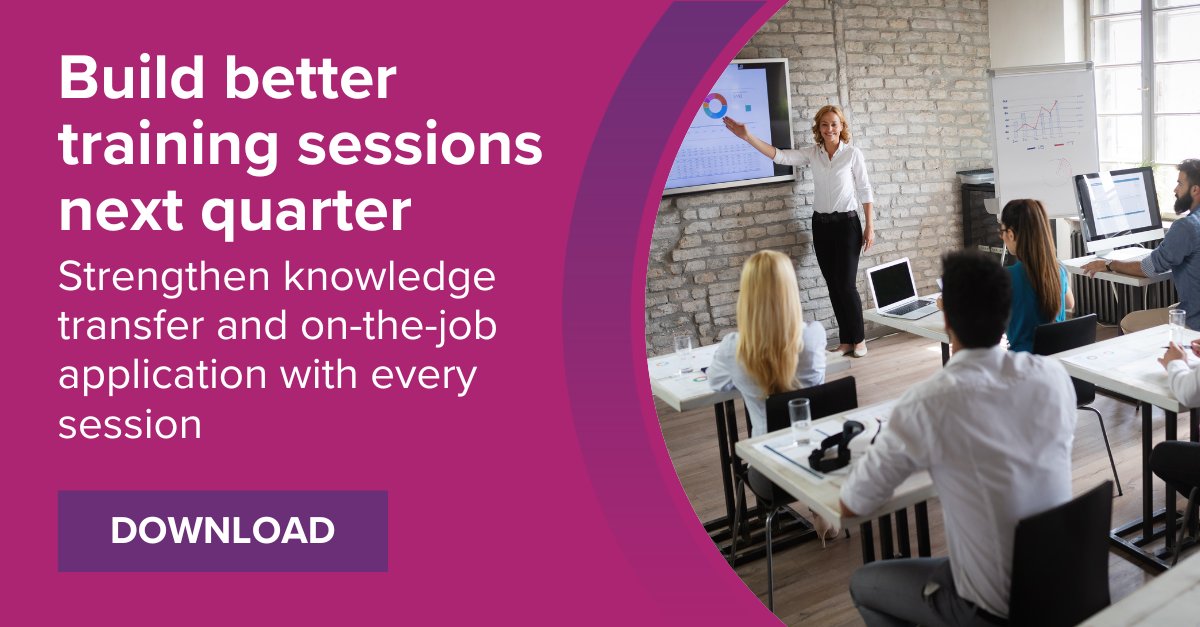 Build better training sessions next quarter

Strengthen knowledge transfer and on-the-job application with every session

DOWNLOAD